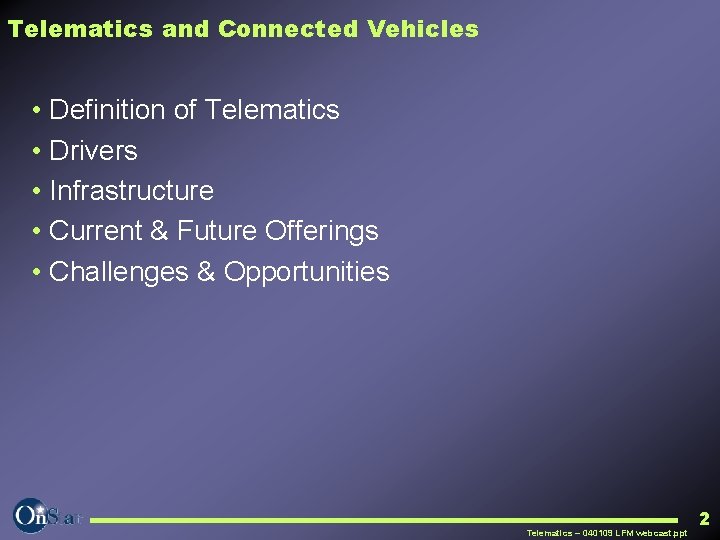 Telematics and Connected Vehicles

• Definition of Telematics
• Drivers
• Infrastructure
• Current & Future Offerings
• Challenges & Opportunities

OnStar

2

Telematics – 040109 LFM webcast.ppt